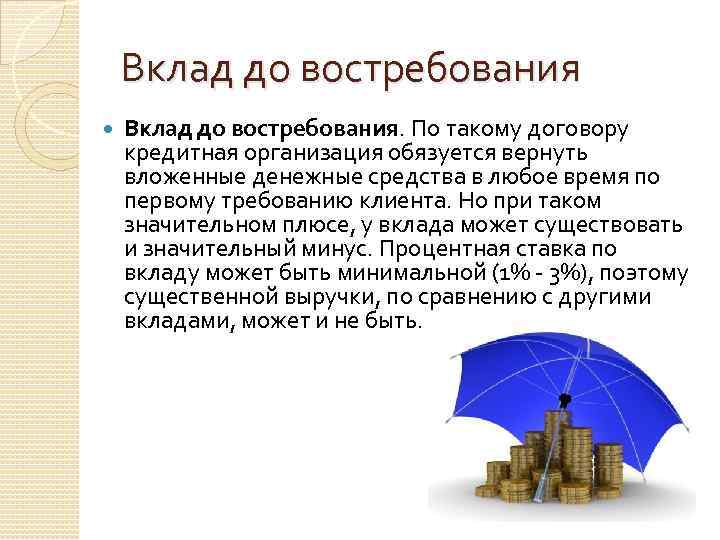 Вклад до востребования

Вклад до востребования. По такому договору кредитная организация обязуется вернуть вложенные денежные средства в любое время по первому требованию клиента. Но при таком значительном плюсе, у вклада может существовать и значительный минус. Процентная ставка по вкладу может быть минимальной (1% - 3%), поэтому существенной выручки, по сравнению с другими вкладами, может и не быть.